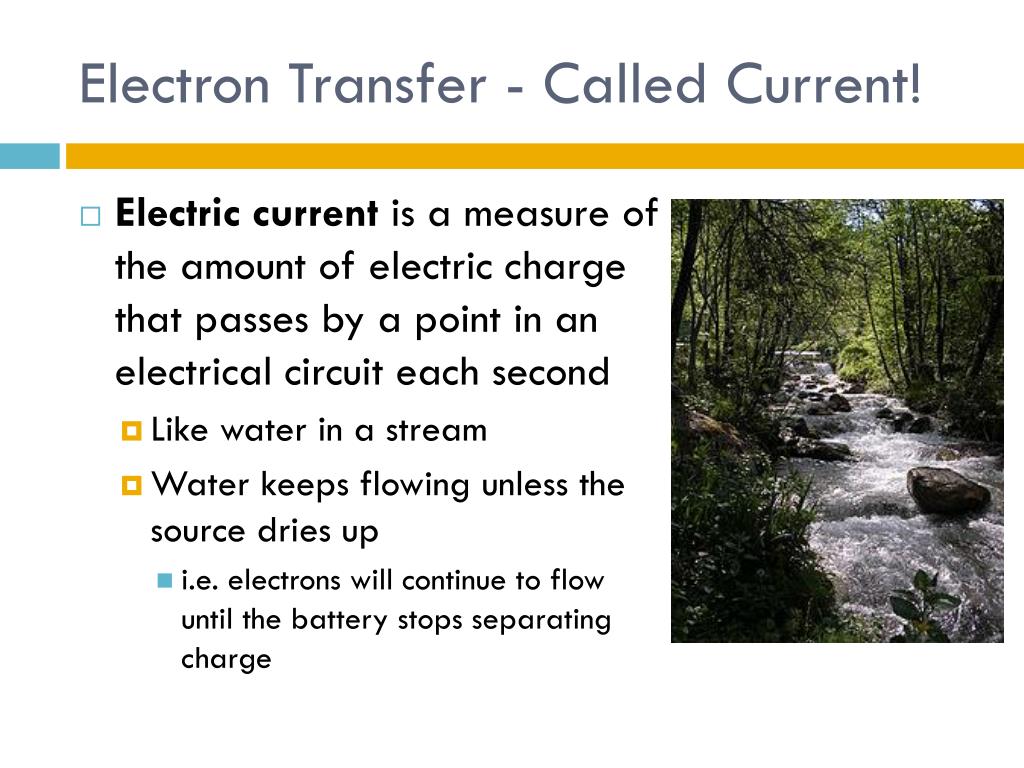 Electron Transfer - Called Current!

Electric current is a measure of the amount of electric charge that passes by a point in an electrical circuit each second

Like water in a stream

Water keeps flowing unless the source dries up

i.e. electrons will continue to flow until the battery stops separating charge